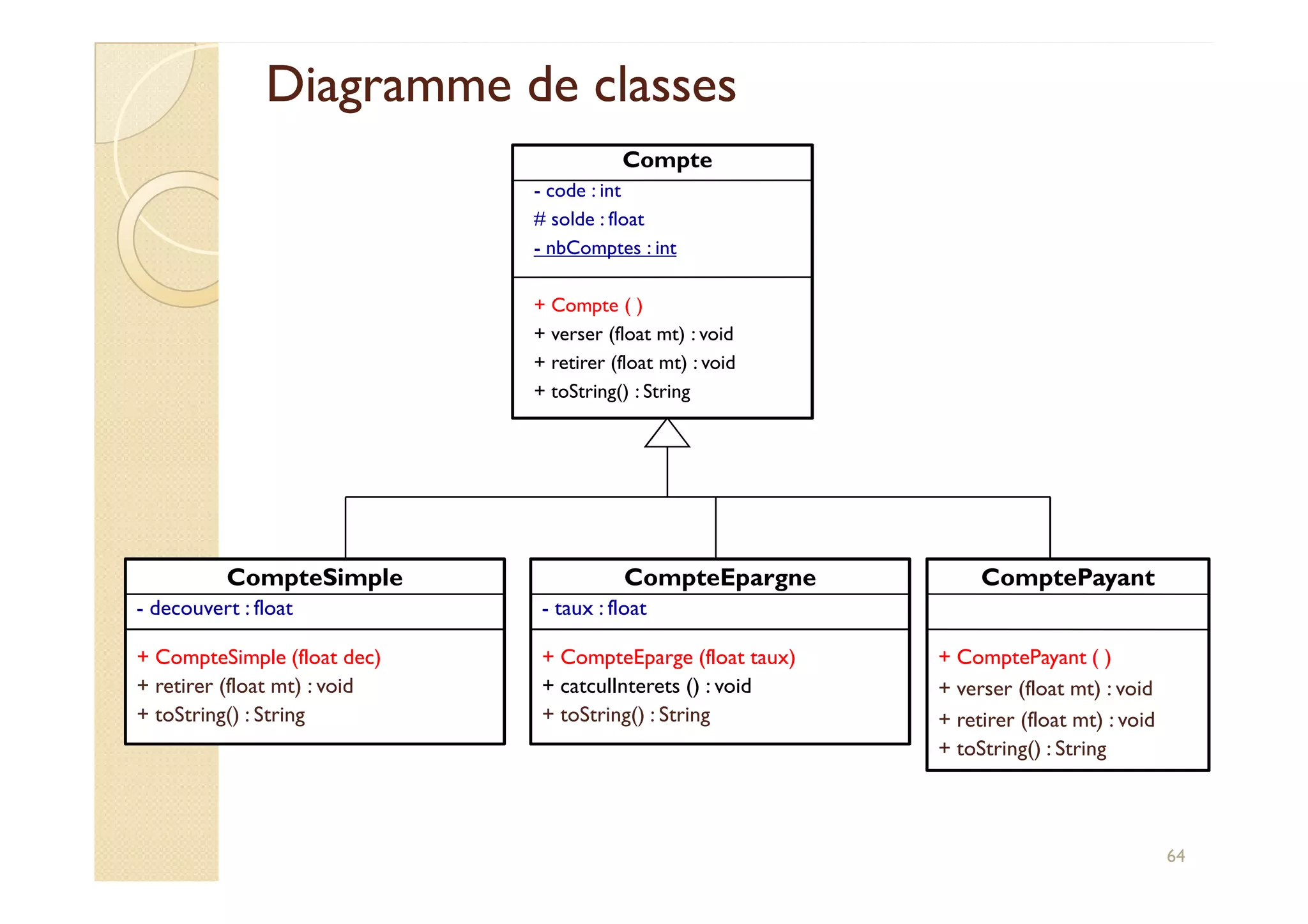 Diagramme de classes

Compte
- code : int
# solde : float
- nbComptes : int

+ Compte ( )
+ verser (float mt) : void
+ retirer (float mt) : void
+ toString() : String

CompteSimple
- decouvert : float

+ CompteSimple (float dec)
+ retirer (float mt) : void
+ toString() : String

CompteEpargne
- taux : float

+ CompteEparge (float taux)
+ catculInterets () : void
+ toString() : String

ComptePayant

+ ComptePayant ( )
+ verser (float mt) : void
+ retirer (float mt) : void
+ toString() : String

64